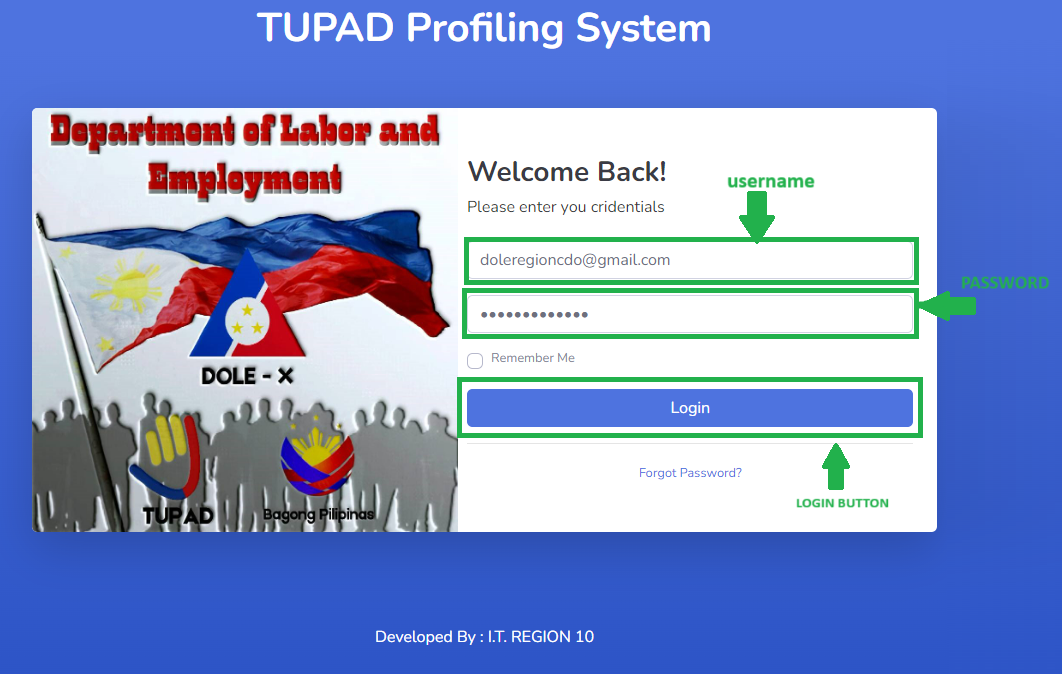 TUPAD Profiling System

Department of Labor and Employment

DOLE - X

TUPAD

Bagong Pilipinas

Welcome Back!

Please enter you cridentials

username

doleregioncdo@gmail.com

PASSWORD

•••••••••••••

Remember Me

Login

Forgot Password?

LOGIN BUTTON

Developed By : I.T. REGION 10